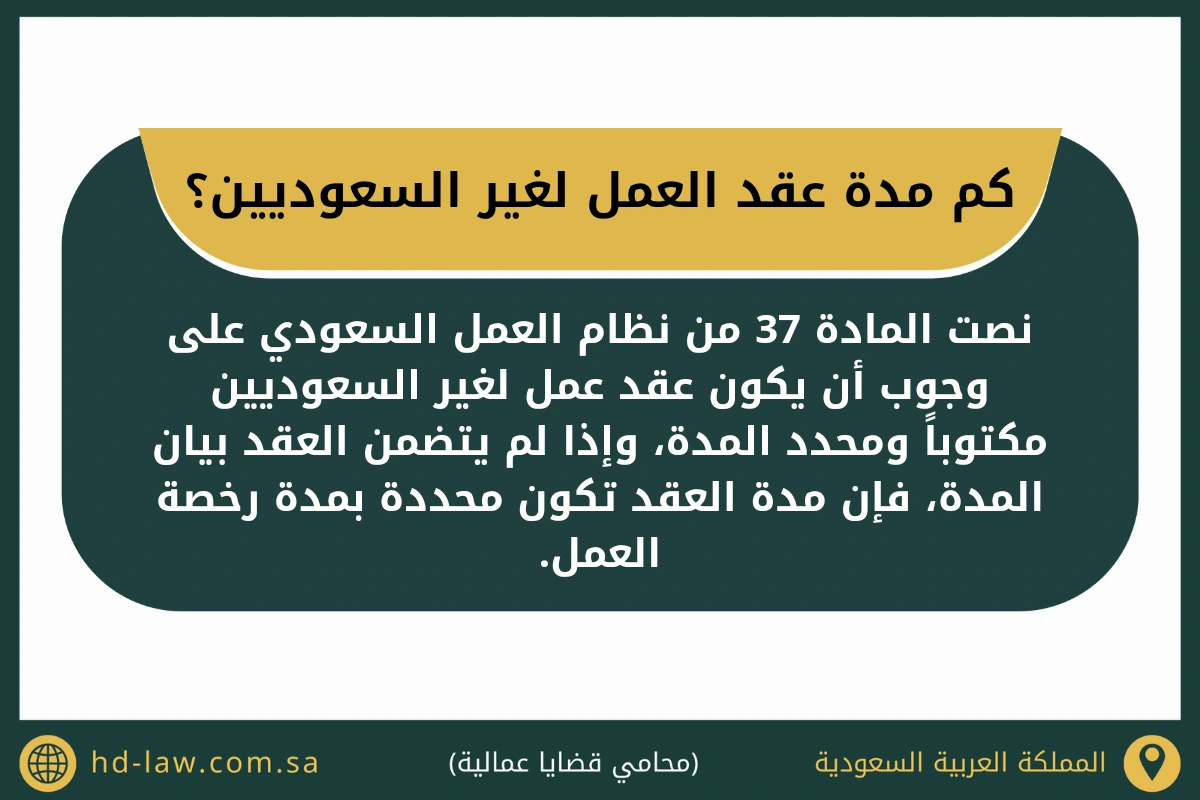 كم مدة عقد العمل لغير السعوديين؟

نصت المادة 37 من نظام العمل السعودي على وجوب أن يكون عقد عمل لغير السعوديين مكتوباً ومحدد المدة، وإذا لم يتضمن العقد بيان المدة، فإن مدة العقد تكون محددة بمدة رخصة العمل.

المملكة العربية السعودية
(محامي قضايا عمالية)
hd-law.com.sa